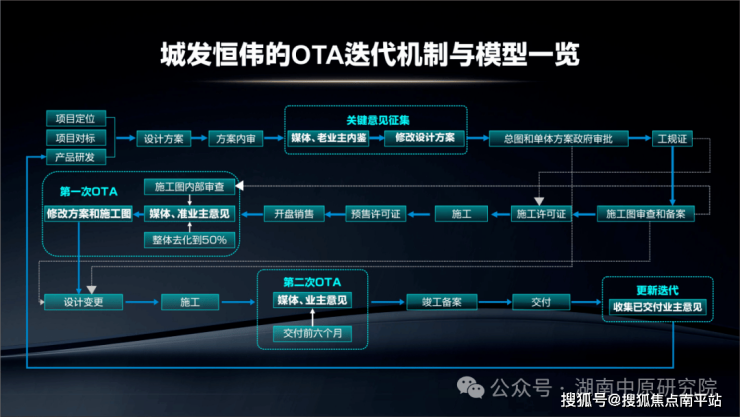 城发恒伟的OTA迭代机制与模型一览

项目定位
项目对标
产品研发
设计方案
方案内审
关键意见征集
媒体、老业主内鉴
修改设计方案
总图和单体方案政府审批
工规证

第一次OTA
修改方案和施工图
施工图内部审查
媒体、准业主意见
整体去化到50%
开盘销售
预售许可证
施工
施工许可证
施工图审查和备案

设计变更
施工
第二次OTA
媒体、业主意见
交付前六个月
竣工备案
交付
更新迭代
收集已交付业主意见

公众号 · 湖南中原研究院
搜狐号@搜狐焦点南平站